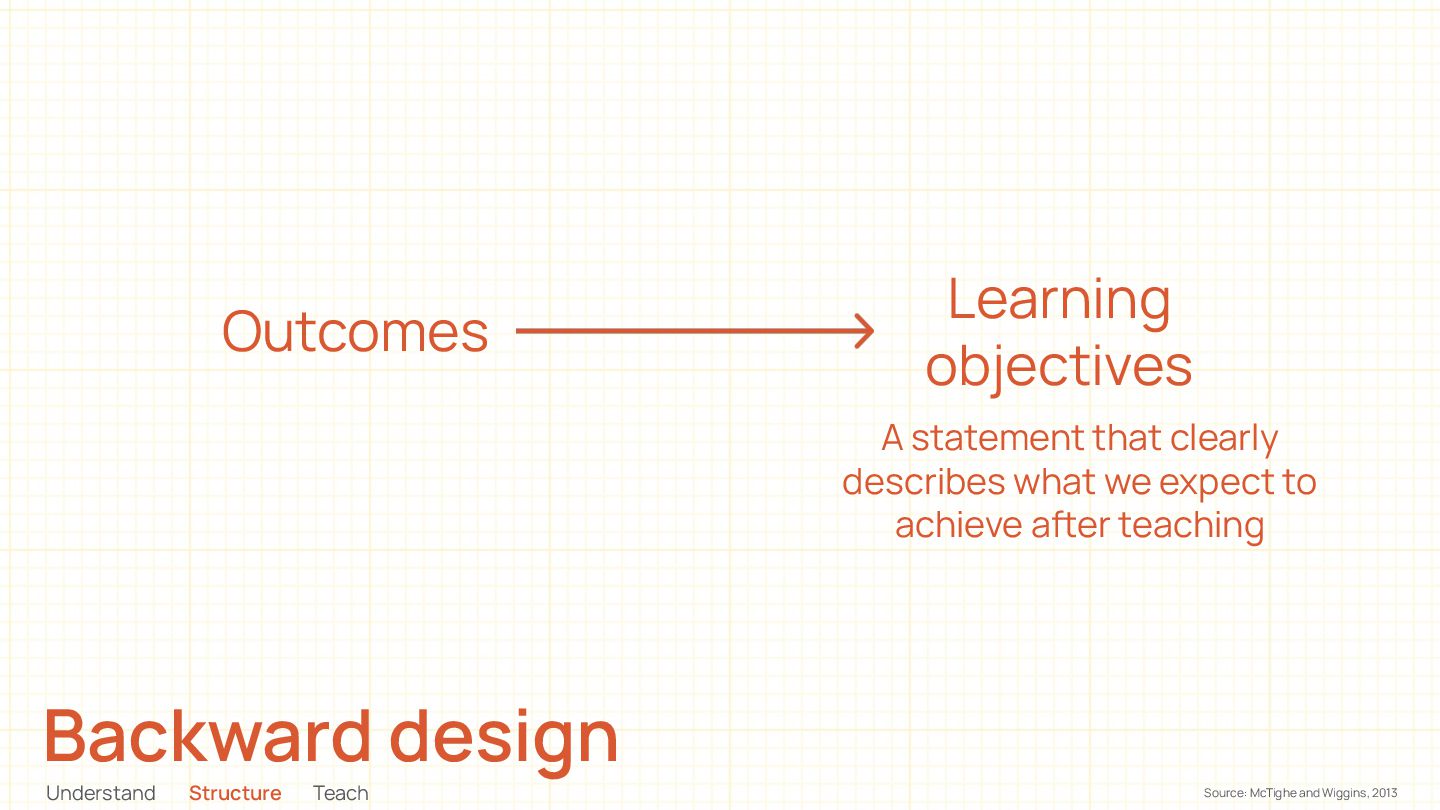 Outcomes

Learning objectives

A statement that clearly describes what we expect to achieve after teaching

Backward design

Understand Structure Teach

Source: McTighe and Wiggins, 2013